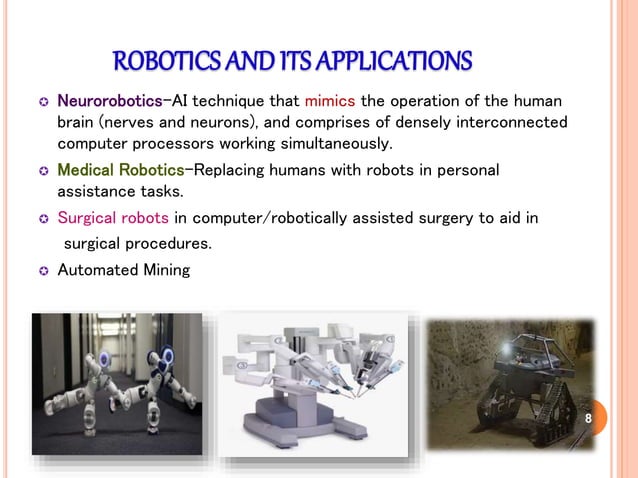 ROBOTICS AND ITS APPLICATIONS

Neurorobotics–AI technique that mimics the operation of the human brain (nerves and neurons), and comprises of densely interconnected computer processors working simultaneously.

Medical Robotics–Replacing humans with robots in personal assistance tasks.

Surgical robots in computer/robotically assisted surgery to aid in surgical procedures.

Automated Mining

8